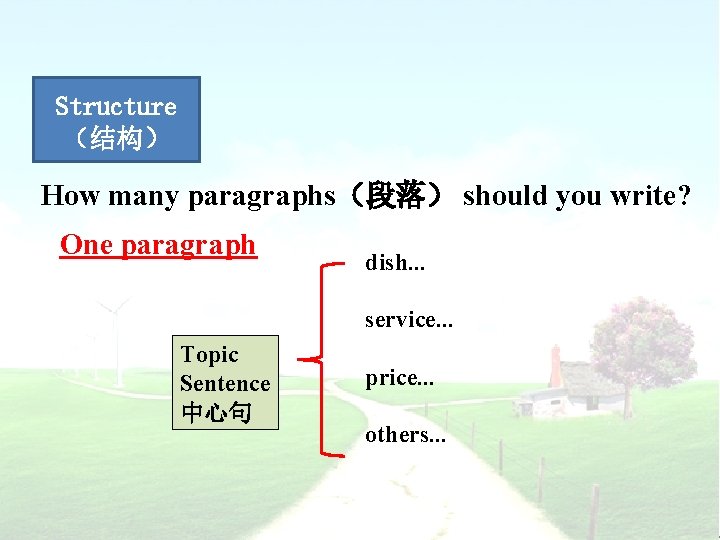 Structure
（结构）

How many paragraphs（段落） should you write?

One paragraph

Topic Sentence 中心句

dish...

service...

price...

others...